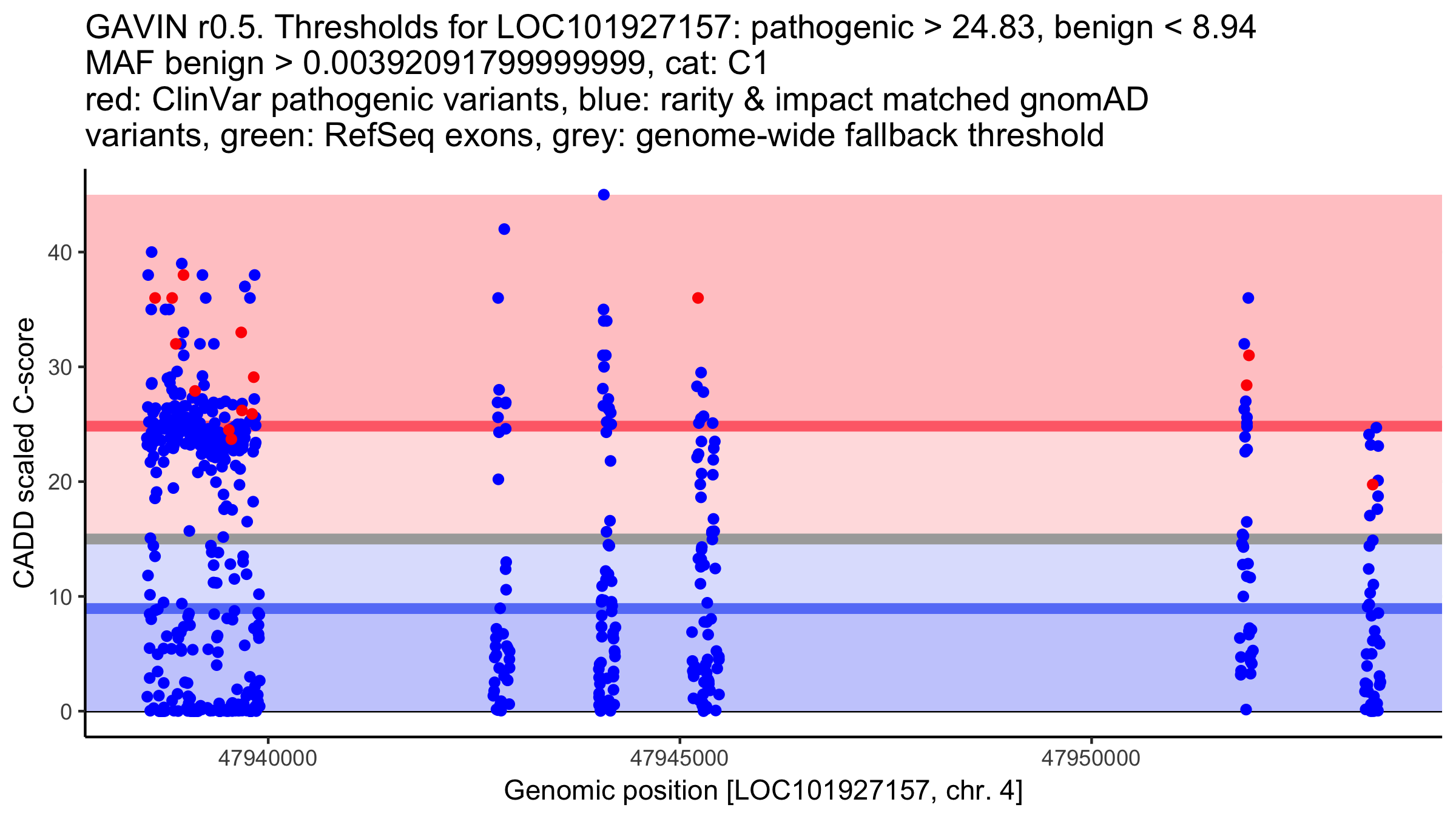 GAVIN r0.5. Thresholds for LOC101927157: pathogenic > 24.83, benign < 8.94
MAF benign > 0.00392091799999999, cat: C1
red: ClinVar pathogenic variants, blue: rarity & impact matched gnomAD variants, green: RefSeq exons, grey: genome-wide fallback threshold

CADD scaled C-score

40
30
20
10
0

47940000
47945000
47950000

Genomic position [LOC101927157, chr. 4]